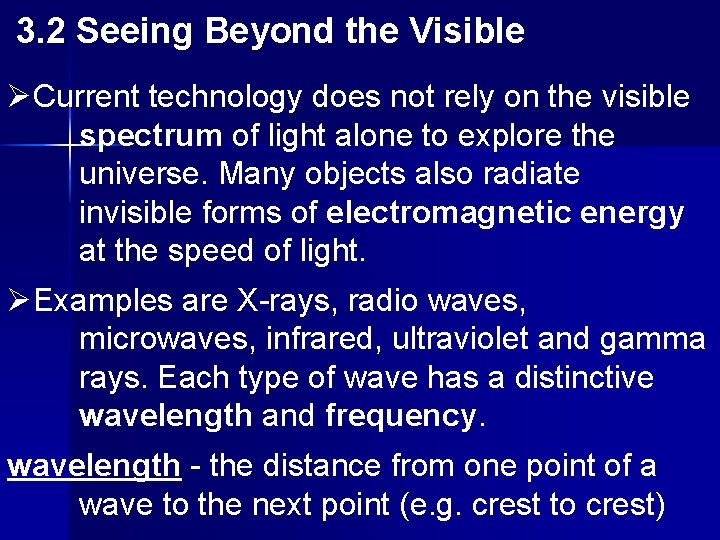 3.2 Seeing Beyond the Visible

➢Current technology does not rely on the visible spectrum of light alone to explore the universe. Many objects also radiate invisible forms of electromagnetic energy at the speed of light.

➢Examples are X-rays, radio waves, microwaves, infrared, ultraviolet and gamma rays. Each type of wave has a distinctive wavelength and frequency.

wavelength - the distance from one point of a wave to the next point (e.g. crest to crest)